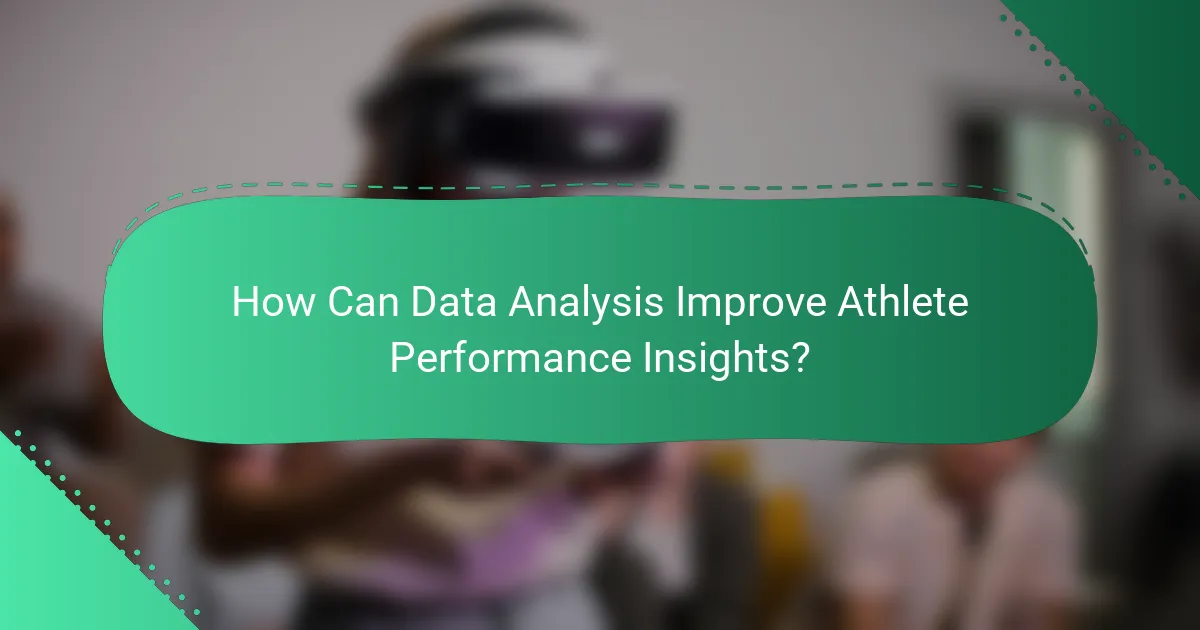 How Can Data Analysis Improve Athlete Performance Insights?